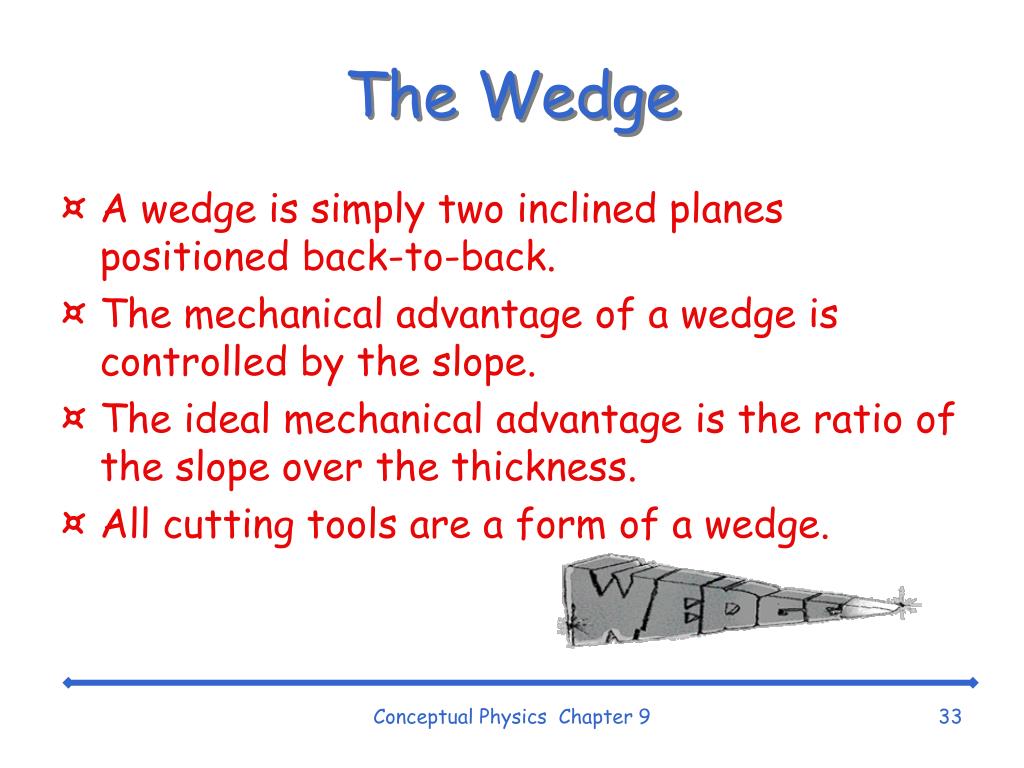 The Wedge

¤ A wedge is simply two inclined planes positioned back-to-back.

¤ The mechanical advantage of a wedge is controlled by the slope.

¤ The ideal mechanical advantage is the ratio of the slope over the thickness.

¤ All cutting tools are a form of a wedge.

WEDGE

Conceptual Physics Chapter 9

33